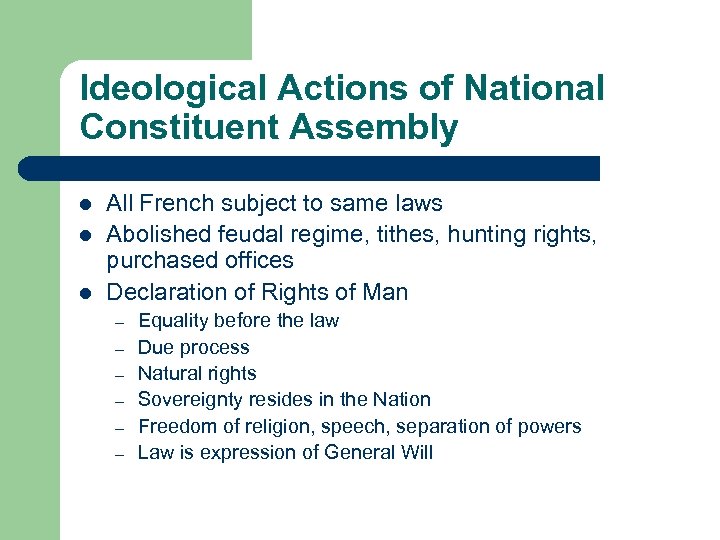 Ideological Actions of National Constituent Assembly

- All French subject to same laws
- Abolished feudal regime, tithes, hunting rights, purchased offices
- Declaration of Rights of Man
  – Equality before the law
  – Due process
  – Natural rights
  – Sovereignty resides in the Nation
  – Freedom of religion, speech, separation of powers
  – Law is expression of General Will